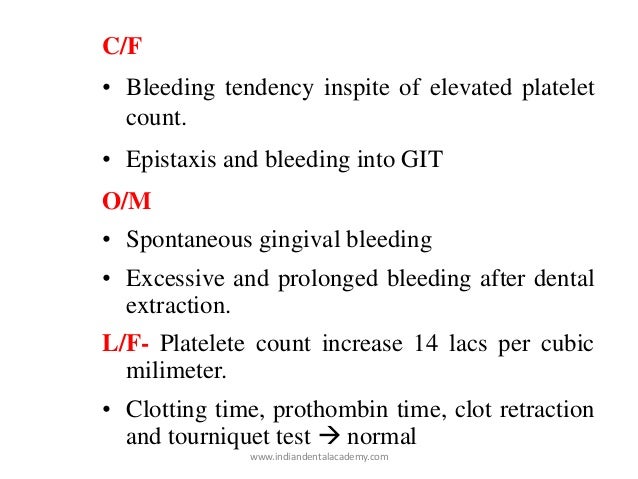 C/F

• Bleeding tendency inspite of elevated platelet count.

• Epistaxis and bleeding into GIT

O/M

• Spontaneous gingival bleeding

• Excessive and prolonged bleeding after dental extraction.

L/F- Platelete count increase 14 lacs per cubic milimeter.

• Clotting time, prothombin time, clot retraction and tourniquet test → normal

www.indiandentalacademy.com